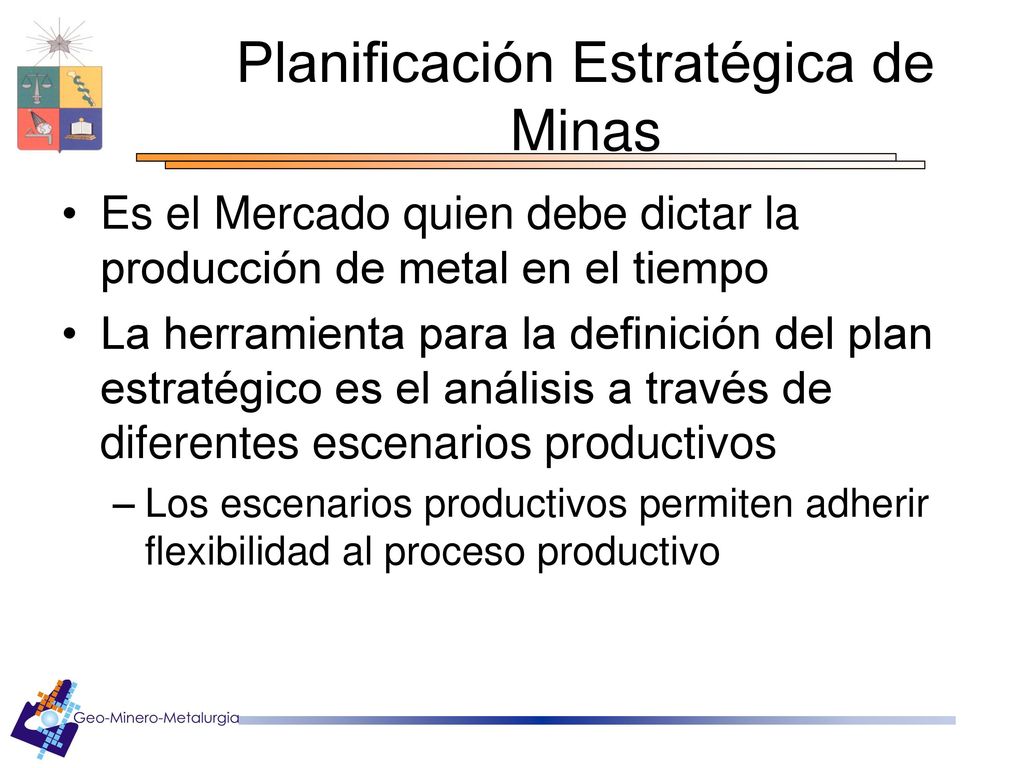 Planificación Estratégica de Minas

• Es el Mercado quien debe dictar la producción de metal en el tiempo
• La herramienta para la definición del plan estratégico es el análisis a través de diferentes escenarios productivos
– Los escenarios productivos permiten adherir flexibilidad al proceso productivo

Geo-Minero-Metalurgia